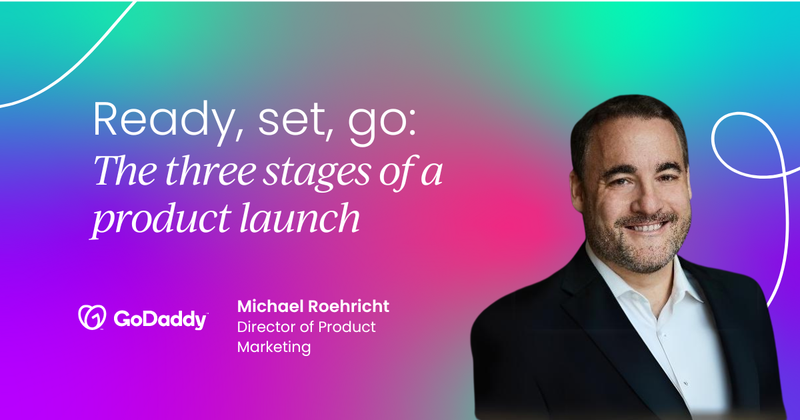 Ready, set, go:
The three stages of a product launch

GoDaddy

Michael Roehricht
Director of Product Marketing